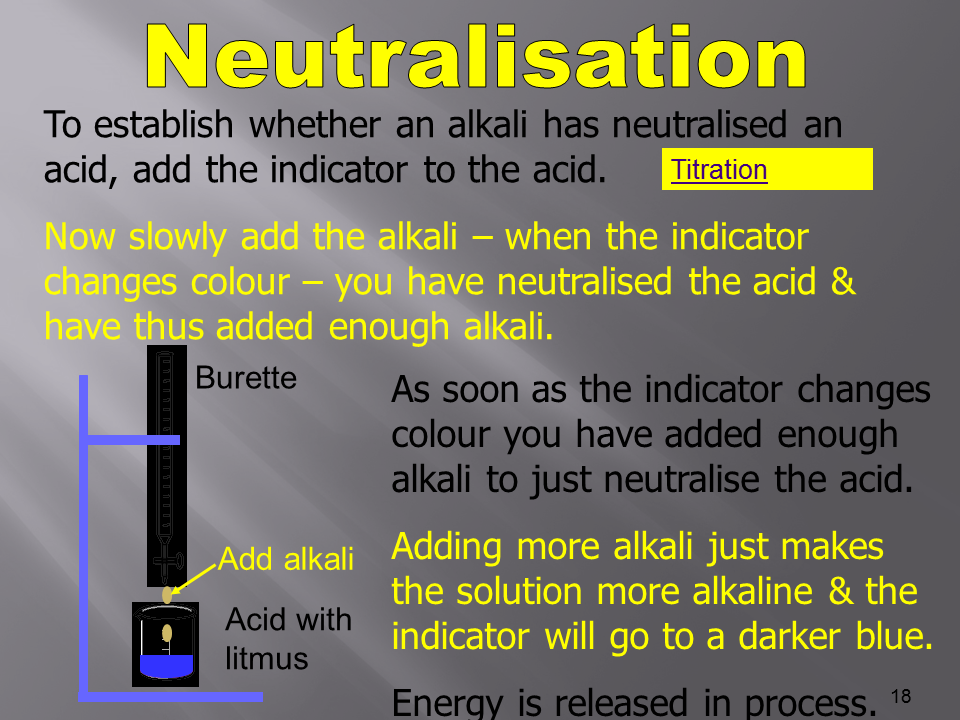 Neutralisation

To establish whether an alkali has neutralised an acid, add the indicator to the acid.

Titration

Now slowly add the alkali – when the indicator changes colour – you have neutralised the acid & have thus added enough alkali.

Burette

Add alkali

Acid with litmus

As soon as the indicator changes colour you have added enough alkali to just neutralise the acid.

Adding more alkali just makes the solution more alkaline & the indicator will go to a darker blue.

Energy is released in process.

18